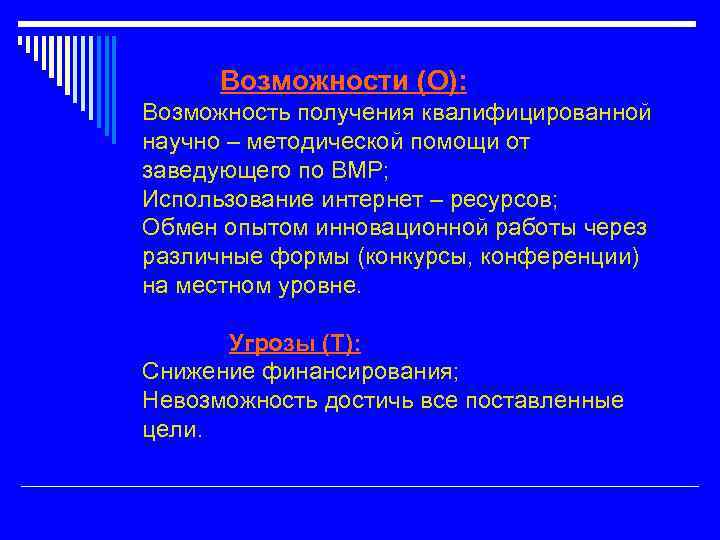 Возможности (О):
Возможность получения квалифицированной научно – методической помощи от заведующего по ВМР;
Использование интернет – ресурсов;
Обмен опытом инновационной работы через различные формы (конкурсы, конференции) на местном уровне.

Угрозы (Т):
Снижение финансирования;
Невозможность достичь все поставленные цели.